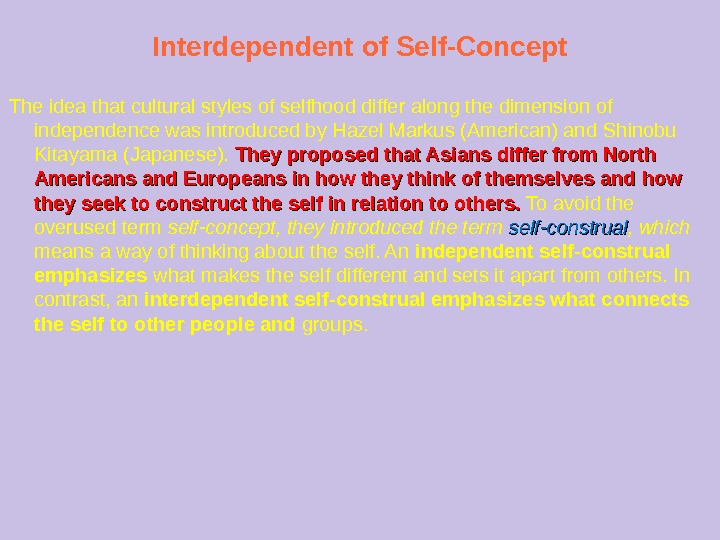 Interdependent of Self-Concept

The idea that cultural styles of selfhood differ along the dimension of independence was introduced by Hazel Markus (American) and Shinobu Kitayama (Japanese). They proposed that Asians differ from North Americans and Europeans in how they think of themselves and how they seek to construct the self in relation to others. To avoid the overused term self-concept, they introduced the term self-construal, which means a way of thinking about the self. An independent self-construal emphasizes what makes the self different and sets it apart from others. In contrast, an interdependent self-construal emphasizes what connects the self to other people and groups.